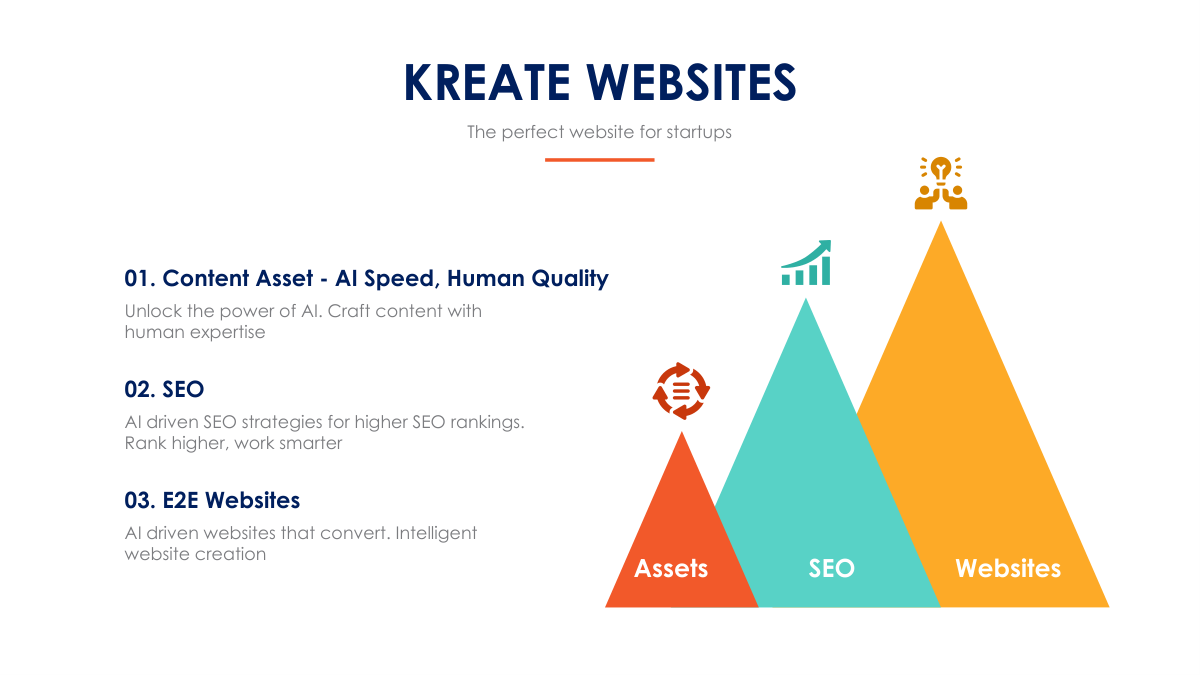 KREATE WEBSITES

The perfect website for startups

01. Content Asset - AI Speed, Human Quality

Unlock the power of AI. Craft content with human expertise

02. SEO

AI driven SEO strategies for higher SEO rankings. Rank higher, work smarter

03. E2E Websites

AI driven websites that convert. Intelligent website creation

Assets

SEO

Websites